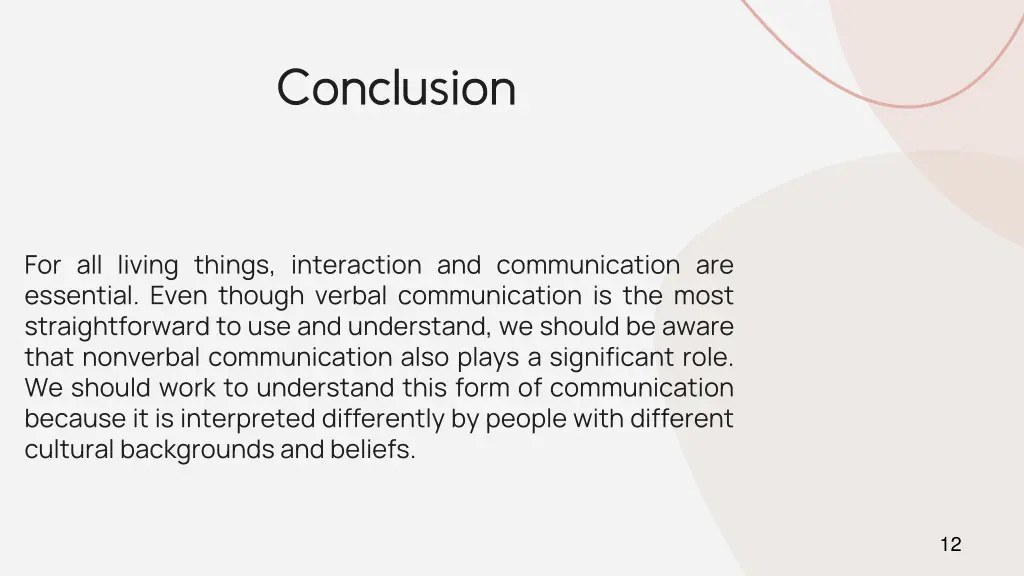 Conclusion

For all living things, interaction and communication are essential. Even though verbal communication is the most straightforward to use and understand, we should be aware that nonverbal communication also plays a significant role. We should work to understand this form of communication because it is interpreted differently by people with different cultural backgrounds and beliefs.

12